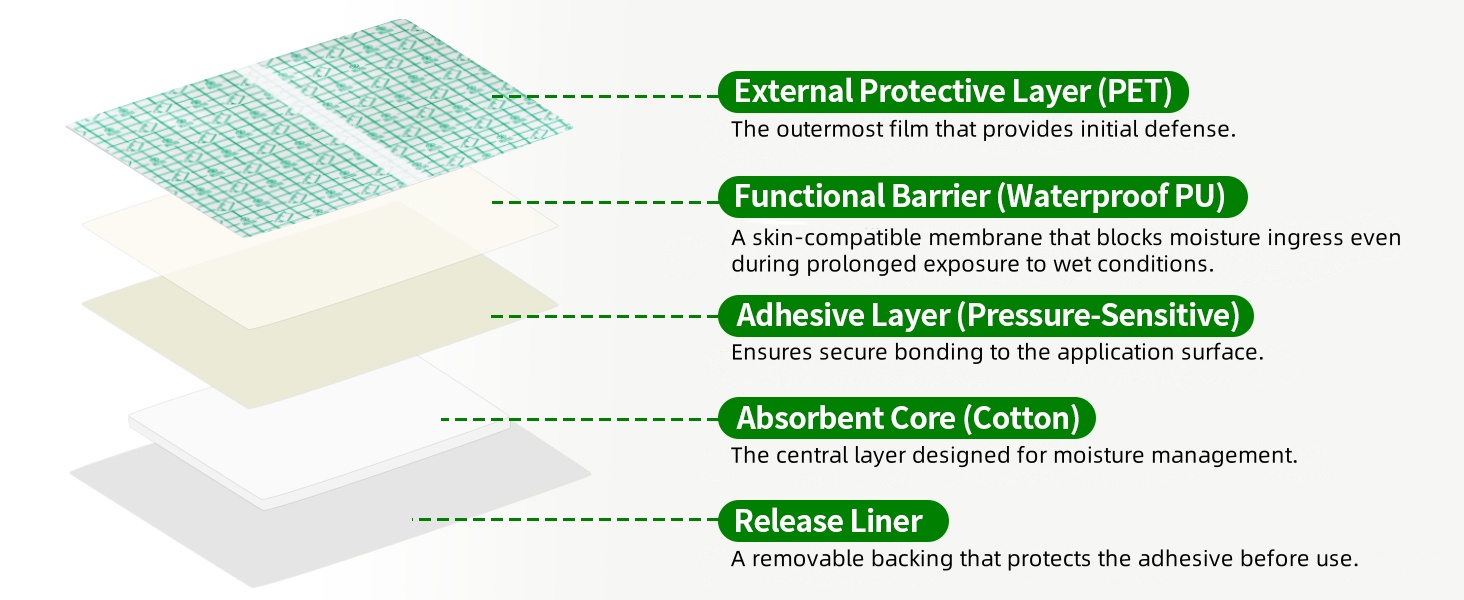 External Protective Layer (PET)
The outermost film that provides initial defense.

Functional Barrier (Waterproof PU)
A skin-compatible membrane that blocks moisture ingress even during prolonged exposure to wet conditions.

Adhesive Layer (Pressure-Sensitive)
Ensures secure bonding to the application surface.

Absorbent Core (Cotton)
The central layer designed for moisture management.

Release Liner
A removable backing that protects the adhesive before use.